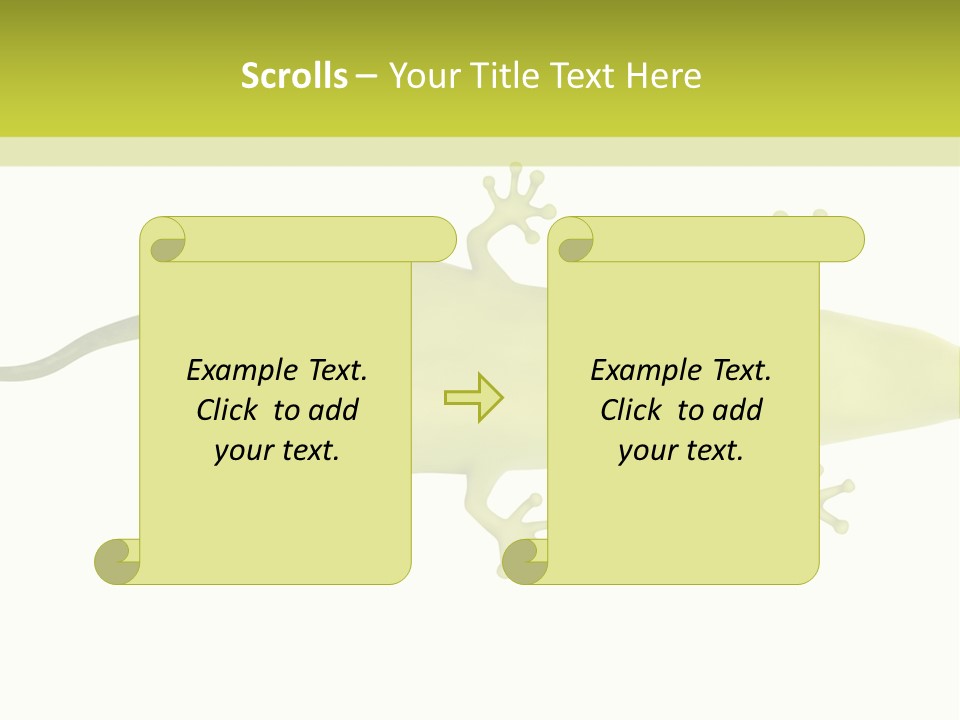 Scrolls – Your Title Text Here

Example Text. Click to add your text.

Example Text. Click to add your text.